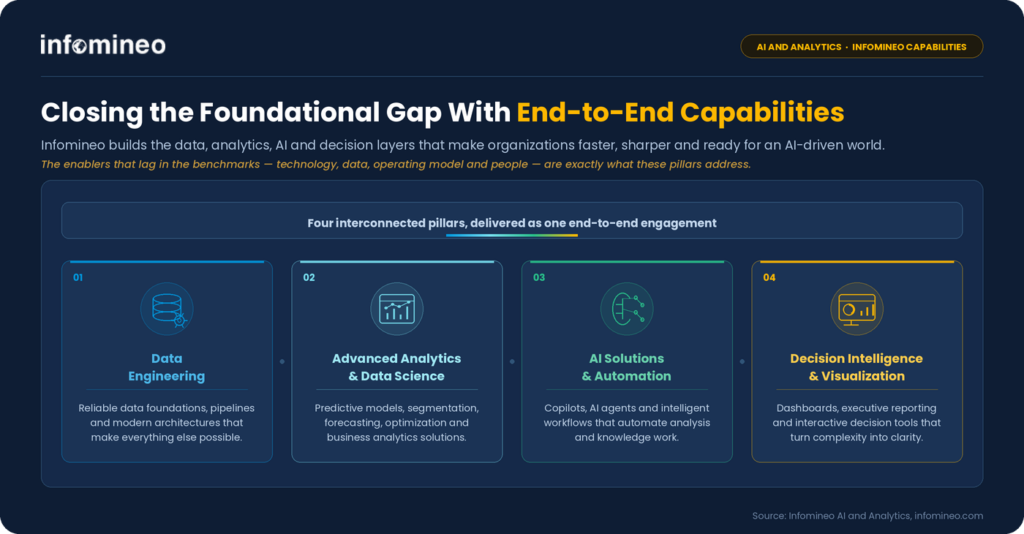 infomineo

AI AND ANALYTICS · INFOMINEO CAPABILITIES

Closing the Foundational Gap With End-to-End Capabilities

Infomineo builds the data, analytics, AI and decision layers that make organizations faster, sharper and ready for an AI-driven world.

The enablers that lag in the benchmarks — technology, data, operating model and people — are exactly what these pillars address.

Four interconnected pillars, delivered as one end-to-end engagement

01

Data Engineering

Reliable data foundations, pipelines and modern architectures that make everything else possible.

02

Advanced Analytics & Data Science

Predictive models, segmentation, forecasting, optimization and business analytics solutions.

03

AI Solutions & Automation

Copilots, AI agents and intelligent workflows that automate analysis and knowledge work.

04

Decision Intelligence & Visualization

Dashboards, executive reporting and interactive decision tools that turn complexity into clarity.

Source: Infomineo AI and Analytics, infomineo.com